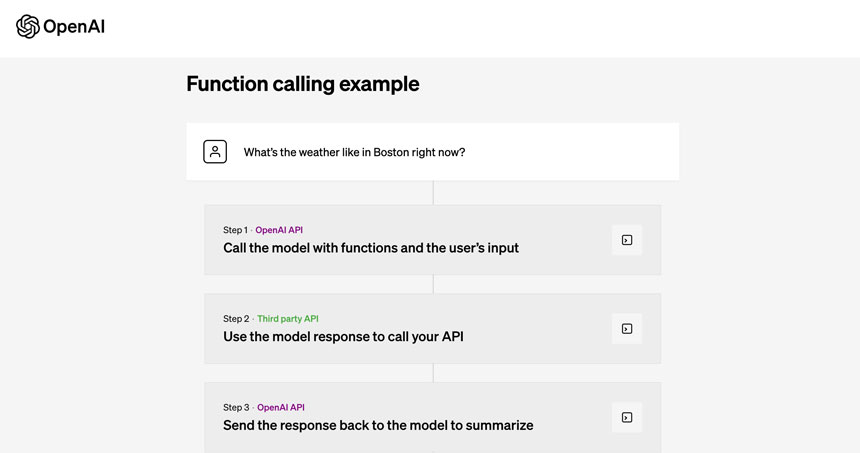 OpenAI

Function calling example

What's the weather like in Boston right now?

Step 1 · OpenAI API
Call the model with functions and the user's input

Step 2 · Third party API
Use the model response to call your API

Step 3 · OpenAI API
Send the response back to the model to summarize